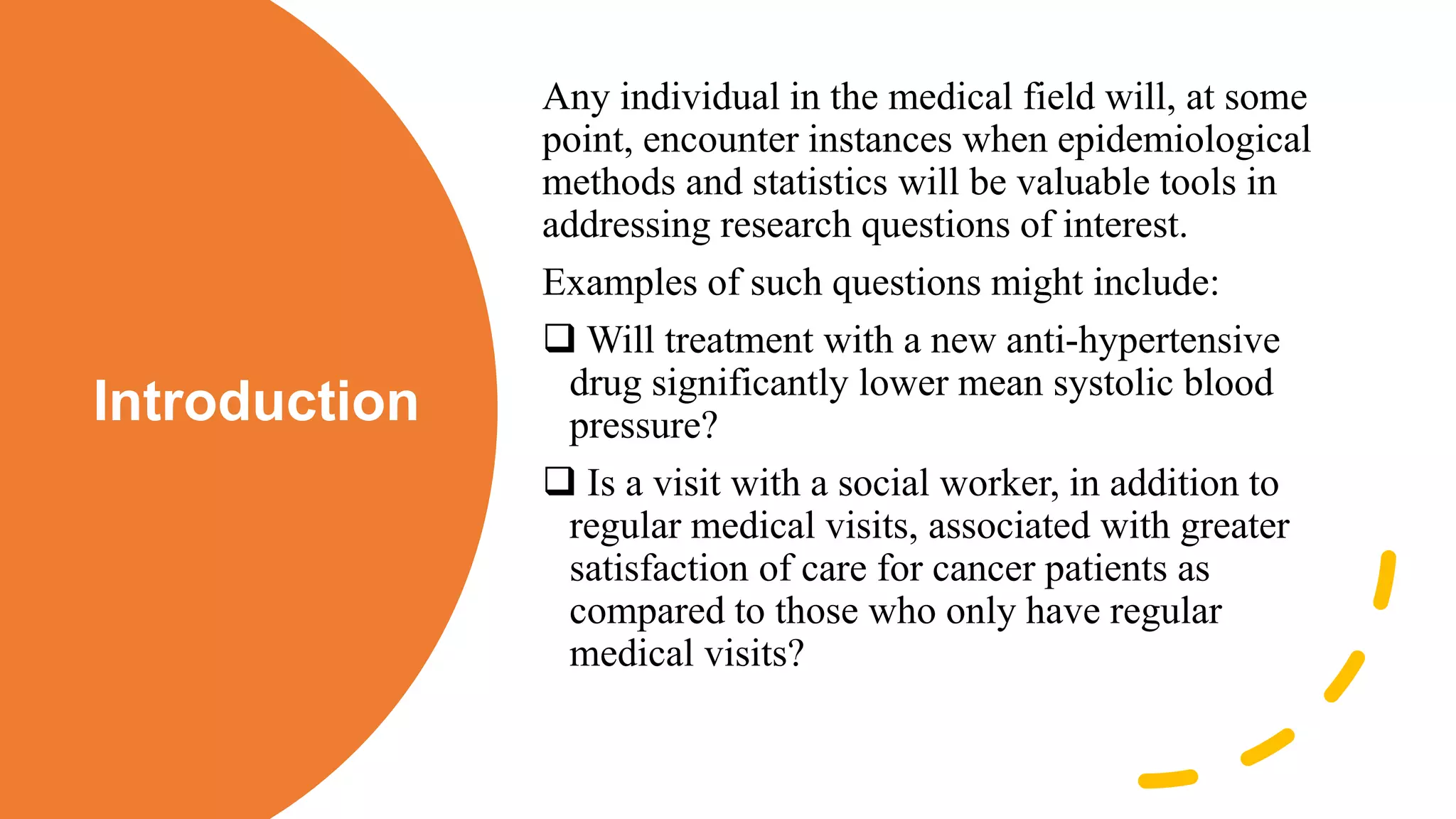 Introduction

Any individual in the medical field will, at some point, encounter instances when epidemiological methods and statistics will be valuable tools in addressing research questions of interest.

Examples of such questions might include:

❑ Will treatment with a new anti-hypertensive drug significantly lower mean systolic blood pressure?

❑ Is a visit with a social worker, in addition to regular medical visits, associated with greater satisfaction of care for cancer patients as compared to those who only have regular medical visits?